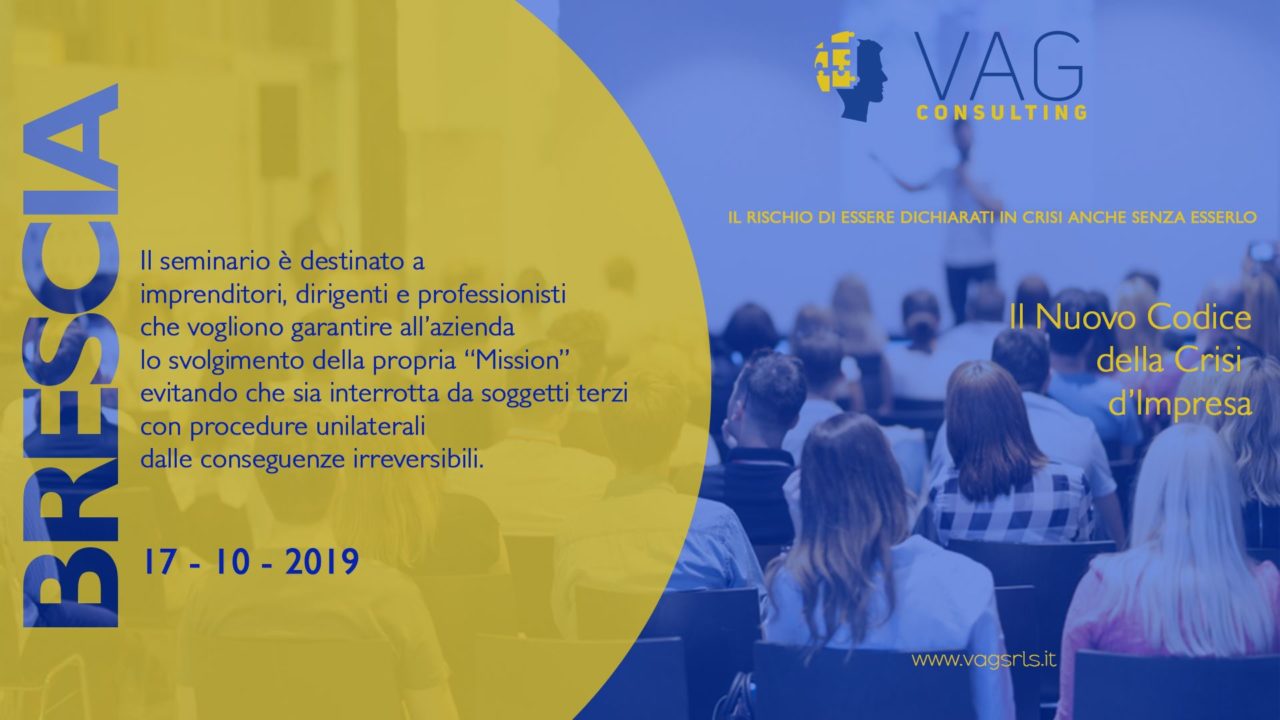 BRESCIA

Il seminario è destinato a imprenditori, dirigenti e professionisti che vogliono garantire all'azienda lo svolgimento della propria "Mission" evitando che sia interrotta da soggetti terzi con procedure unilaterali dalle conseguenze irreversibili.

17 - 10 - 2019

VAG
CONSULTING

IL RISCHIO DI ESSERE DICHIARATI IN CRISI ANCHE SENZA ESSERLO

Il Nuovo Codice della Crisi d'Impresa

www.vagsrls.it